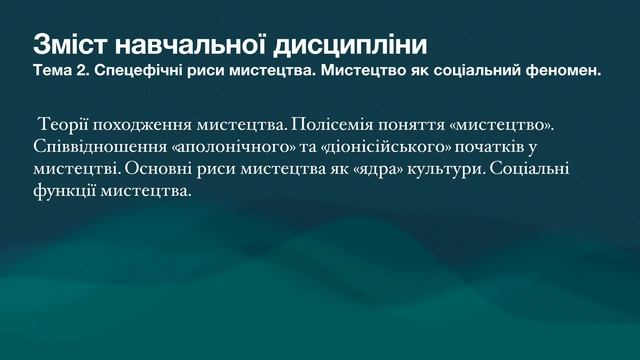 Зміст навчальної дисципліни
Тема 2. Спецефічні риси мистецтва. Мистецтво як соціальний феномен.

Теорії походження мистецтва. Полісемія поняття «мистецтво». Співвідношення «аполонічного» та «діонісійського» початків у мистецтві. Основні риси мистецтва як «ядра» культури. Соціальні функції мистецтва.